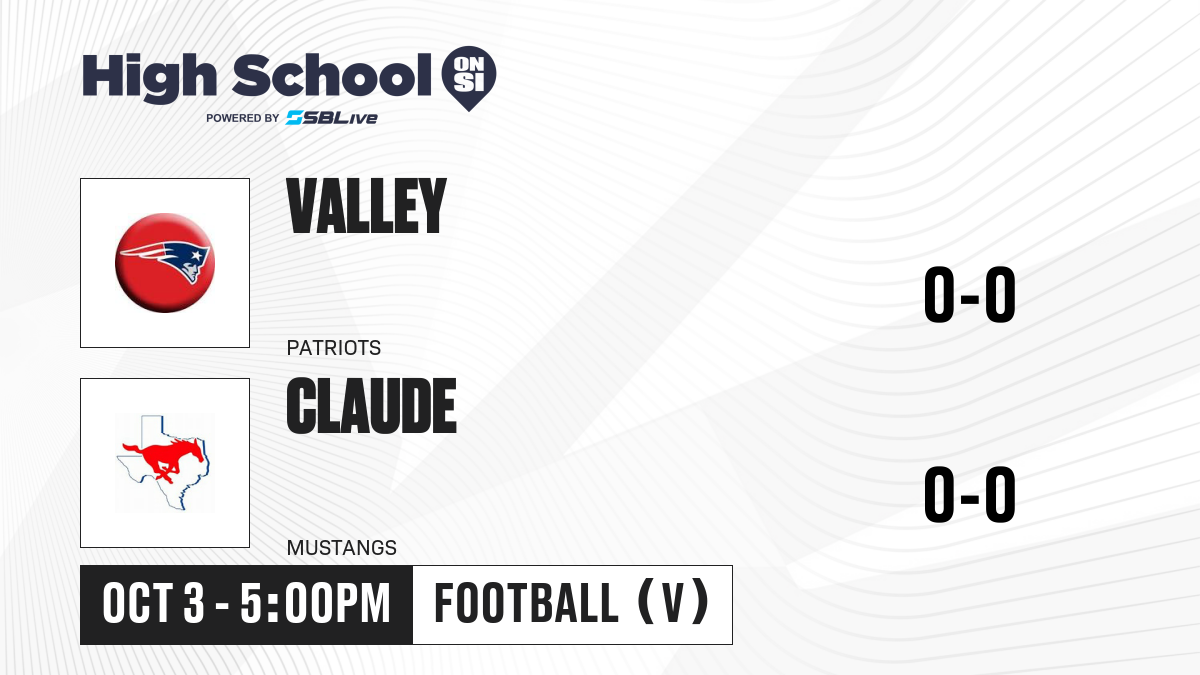 High School ON SI
POWERED BY SBLive

VALLEY
PATRIOTS
0-0

CLAUDE
MUSTANGS
0-0

OCT 3 - 5:00PM
FOOTBALL (V)